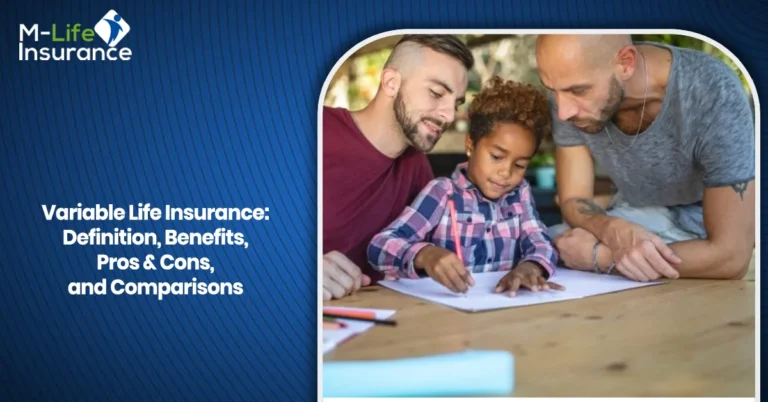 M-Life Insurance

Variable Life Insurance: Definition, Benefits, Pros & Cons, and Comparisons